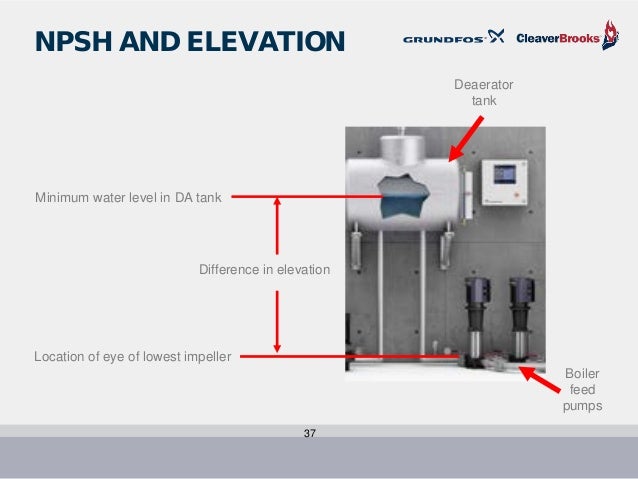 NPSH AND ELEVATION

GRUNDFOS CleaverBrooks

Deaerator tank

Minimum water level in DA tank

Difference in elevation

Location of eye of lowest impeller

Boiler feed pumps

37